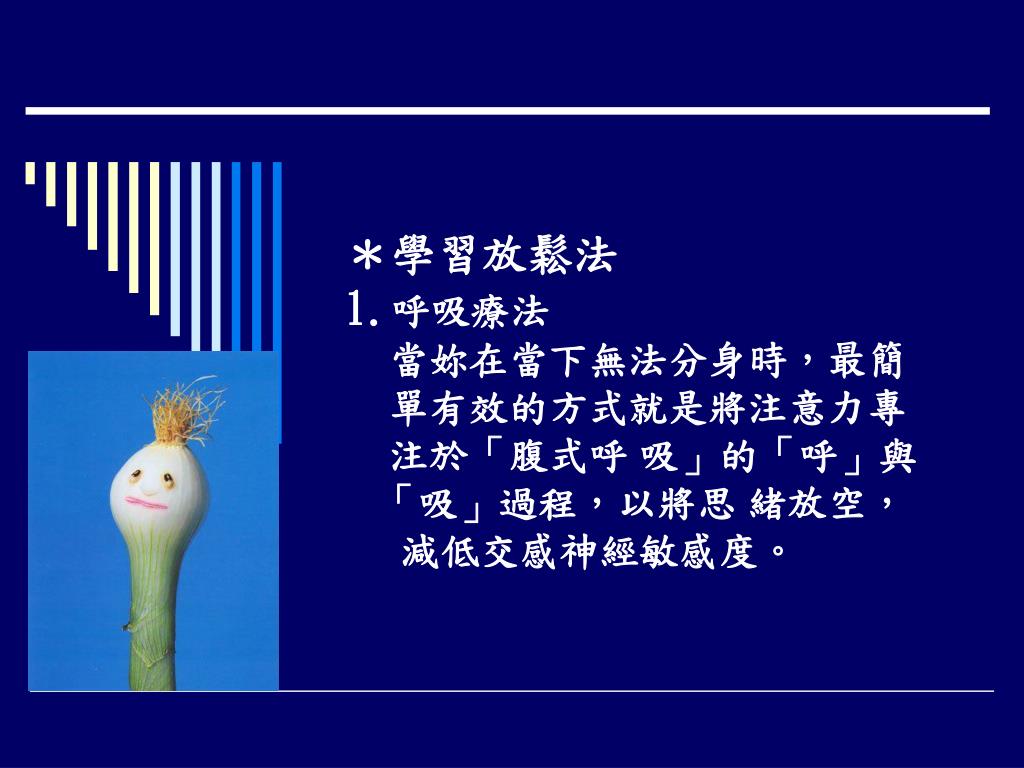 ＊學習放鬆法
1. 呼吸療法
當妳在當下無法分身時，最簡單有效的方式就是將注意力專注於「腹式呼 吸」的「呼」與「吸」過程，以將思 緒放空，減低交感神經敏感度。